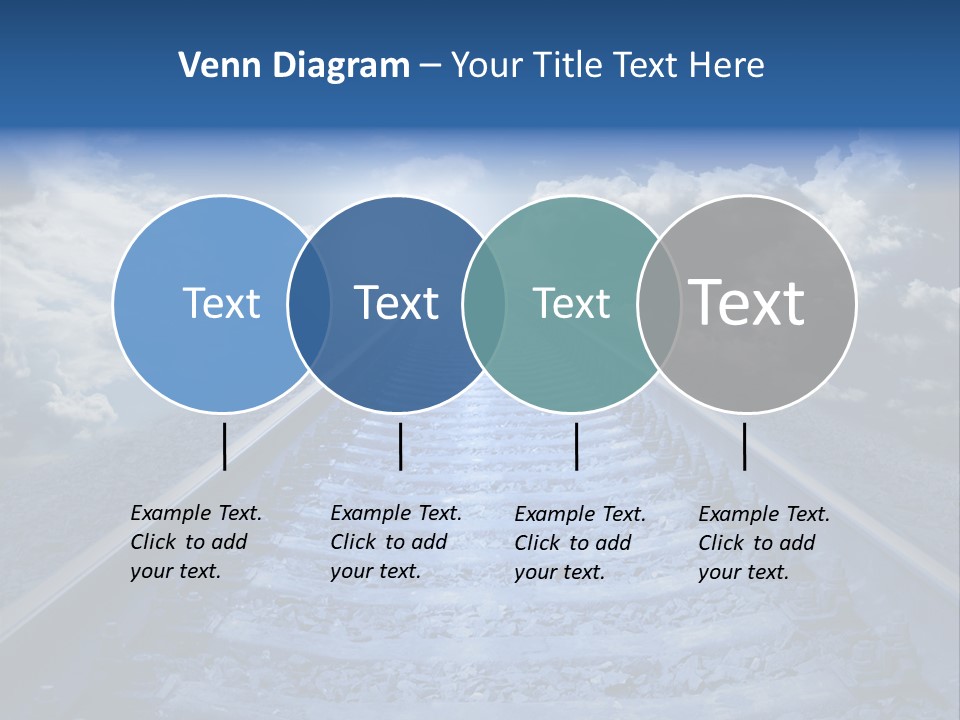 Venn Diagram – Your Title Text Here

Text

Text

Text

Text

Example Text. Click to add your text.

Example Text. Click to add your text.

Example Text. Click to add your text.

Example Text. Click to add your text.